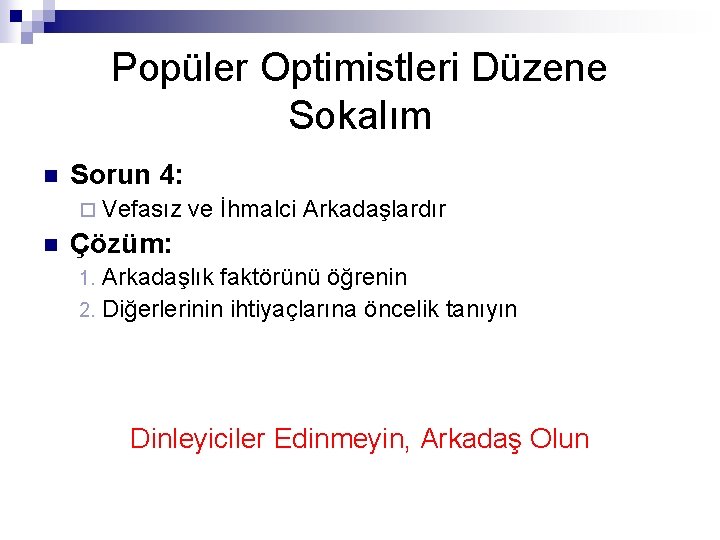 Popüler Optimistleri Düzene Sokalım

Sorun 4:

Vefasız ve İhmalci Arkadaşlardır

Çözüm:

1. Arkadaşlık faktörünü öğrenin
2. Diğerlerinin ihtiyaçlarına öncelik tanıyın

Dinleyiciler Edinmeyin, Arkadaş Olun